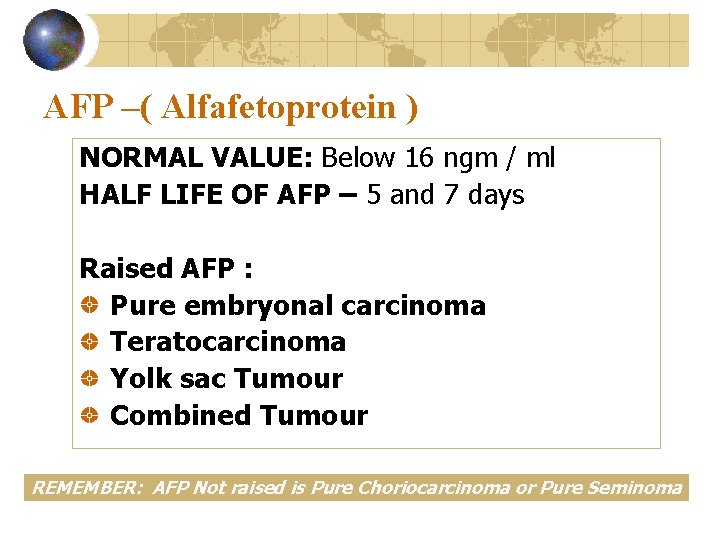 AFP –( Alfafetoprotein )

NORMAL VALUE: Below 16 ngm / ml
HALF LIFE OF AFP – 5 and 7 days

Raised AFP :
Pure embryonal carcinoma
Teratocarcinoma
Yolk sac Tumour
Combined Tumour

REMEMBER: AFP Not raised is Pure Choriocarcinoma or Pure Seminoma